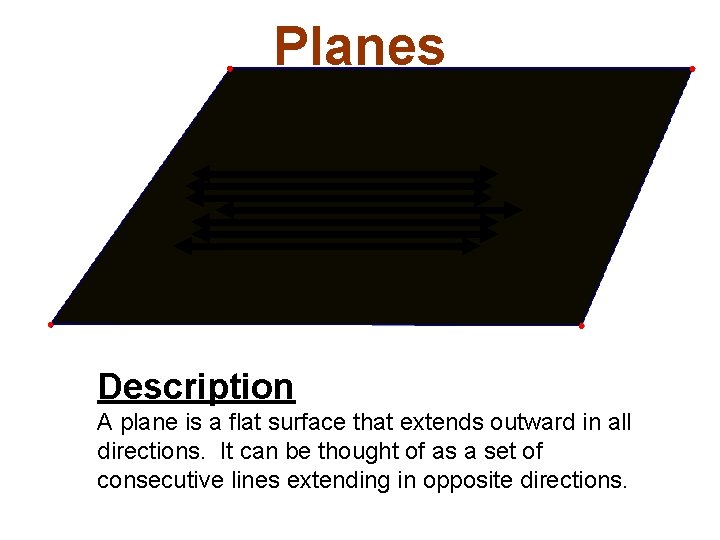 Planes

Description
A plane is a flat surface that extends outward in all directions. It can be thought of as a set of consecutive lines extending in opposite directions.